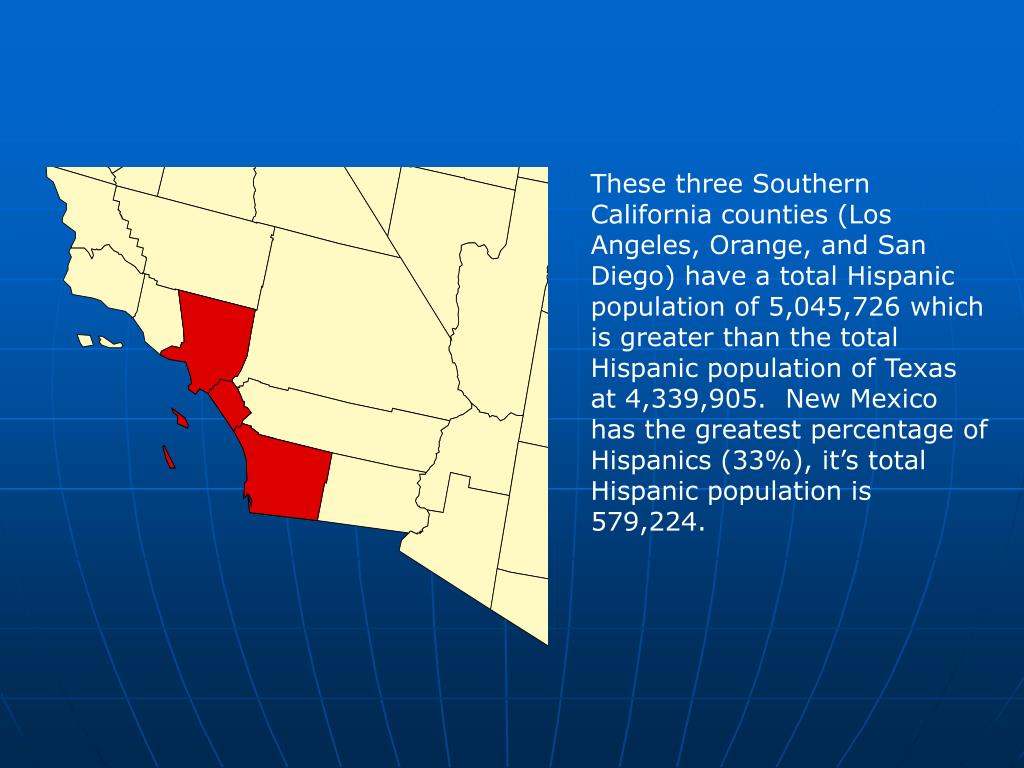 These three Southern California counties (Los Angeles, Orange, and San Diego) have a total Hispanic population of 5,045,726 which is greater than the total Hispanic population of Texas at 4,339,905.  New Mexico has the greatest percentage of Hispanics (33%), it’s total Hispanic population is 579,224.